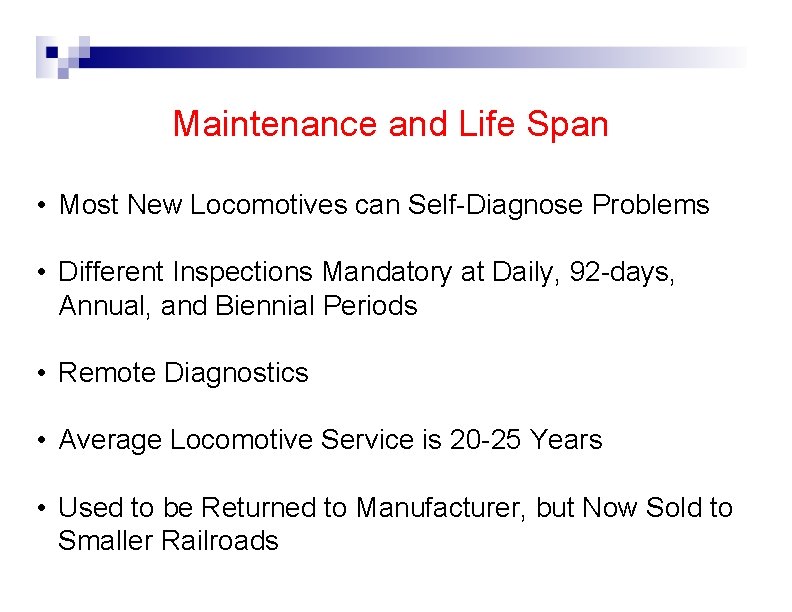 Maintenance and Life Span

• Most New Locomotives can Self-Diagnose Problems

• Different Inspections Mandatory at Daily, 92-days, Annual, and Biennial Periods

• Remote Diagnostics

• Average Locomotive Service is 20-25 Years

• Used to be Returned to Manufacturer, but Now Sold to Smaller Railroads